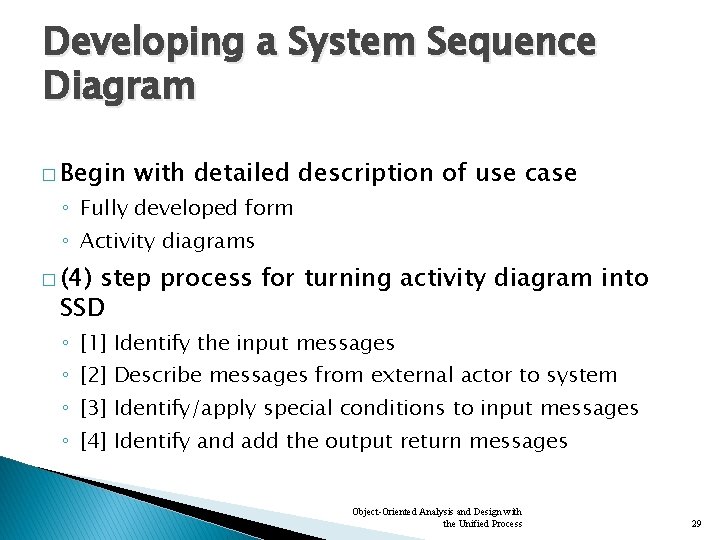 Developing a System Sequence Diagram

□ Begin with detailed description of use case
◦ Fully developed form
◦ Activity diagrams

□ (4) step process for turning activity diagram into SSD
◦ [1] Identify the input messages
◦ [2] Describe messages from external actor to system
◦ [3] Identify/apply special conditions to input messages
◦ [4] Identify and add the output return messages

Object-Oriented Analysis and Design with the Unified Process

29